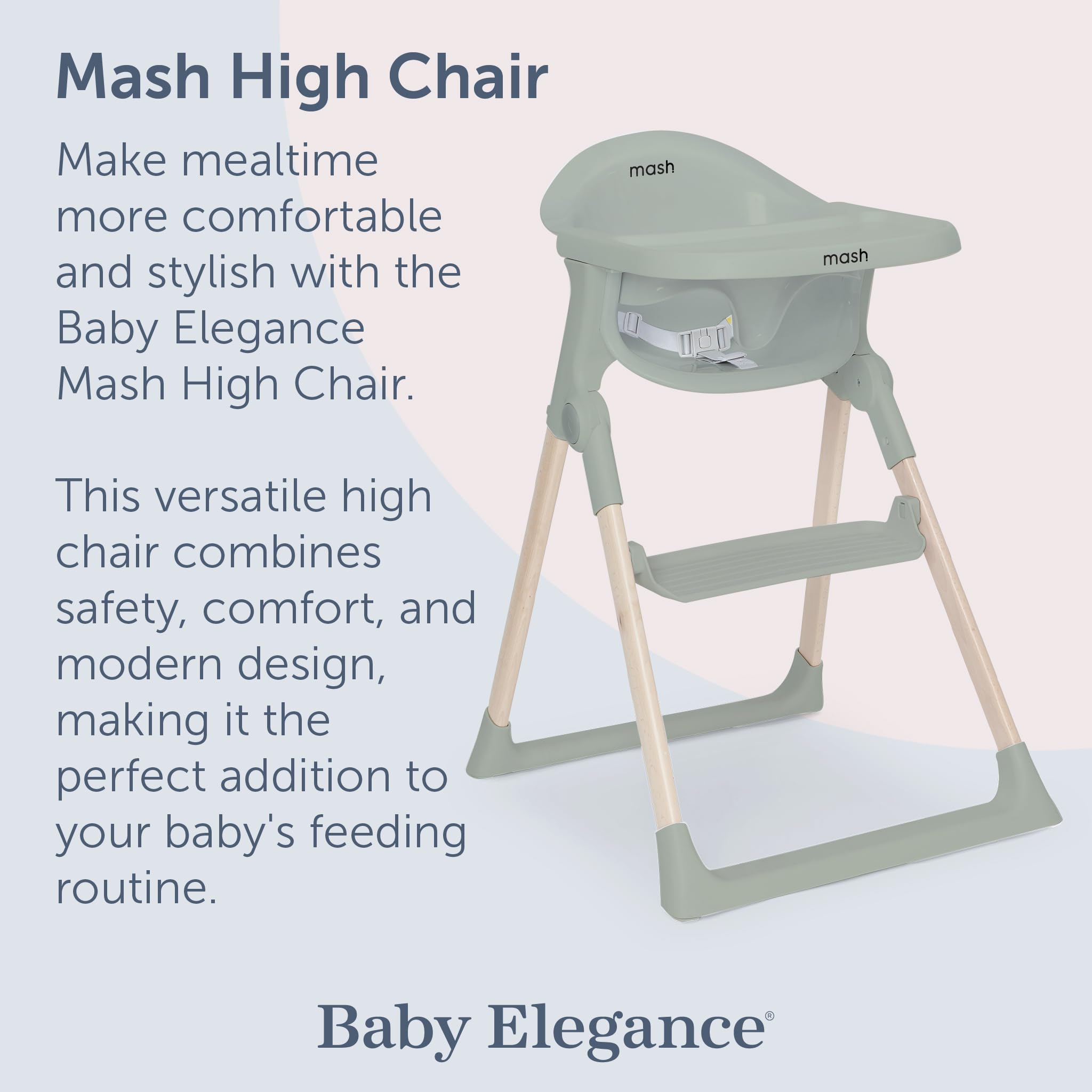 Mash High Chair

Make mealtime more comfortable and stylish with the Baby Elegance Mash High Chair.

This versatile high chair combines safety, comfort, and modern design, making it the perfect addition to your baby's feeding routine.

mash

mash

Baby Elegance®